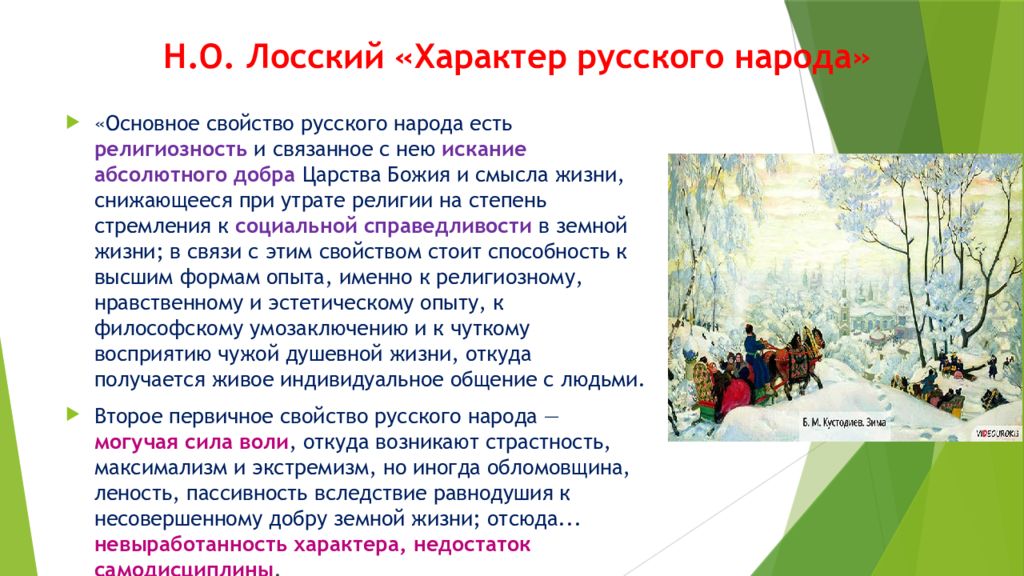 Н.О. Лосский «Характер русского народа»

«Основное свойство русского народа есть религиозность и связанное с нею искание абсолютного добра Царства Божия и смысла жизни, снижающееся при утрате религии на степень стремления к социальной справедливости в земной жизни; в связи с этим свойством стоит способность к высшим формам опыта, именно к религиозному, нравственному и эстетическому опыту, к философскому умозаключению и к чуткому восприятию чужой душевной жизни, откуда получается живое индивидуальное общение с людьми.

Второе первичное свойство русского народа — могучая сила воли, откуда возникают страстность, максимализм и экстремизм, но иногда обломовщина, леность, пассивность вследствие равнодушия к несовершенному добру земной жизни; отсюда... невыработанность характера, недостаток самодисциплины.

Б. М. Кустодиев. Зима

VIDEOUROKI